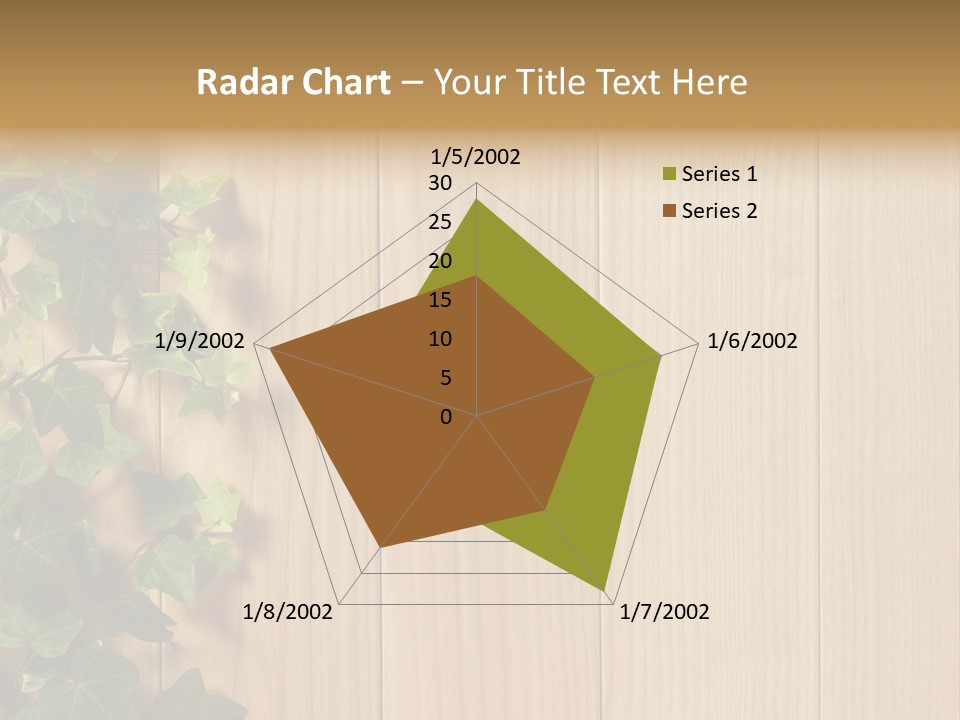 Radar Chart – Your Title Text Here

1/5/2002
30
25
20
15
10
5
0
1/6/2002
1/7/2002
1/8/2002
1/9/2002

Series 1
Series 2